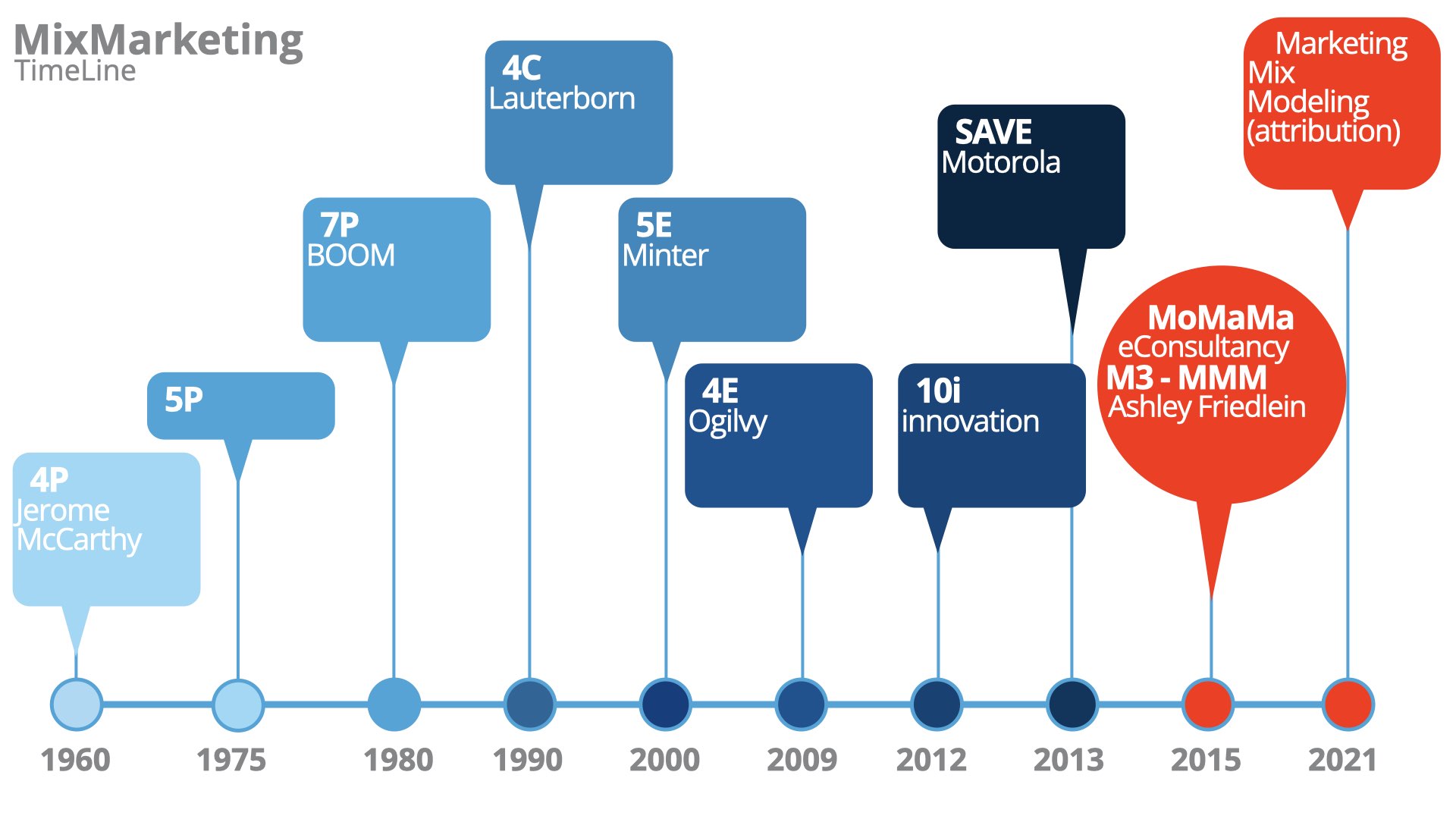 MixMarketing
TimeLine

4P
Jerome McCarthy

5P

7P
BOOM

4C
Lauterborn

5E
Minter

4E
Ogilvy

10i
innovation

SAVE
Motorola

MoMaMa
eConsultancy
M3 - MMM
Ashley Friedlein

Marketing Mix Modeling (attribution)

1960
1975
1980
1990
2000
2009
2012
2013
2015
2021